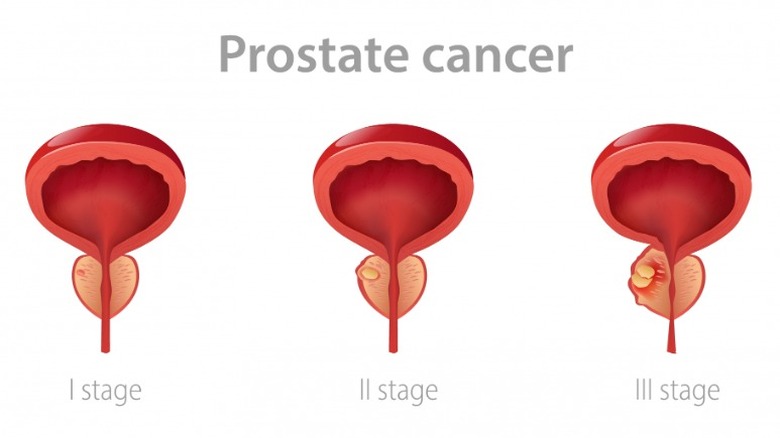 Prostate cancer

I stage

II stage

III stage